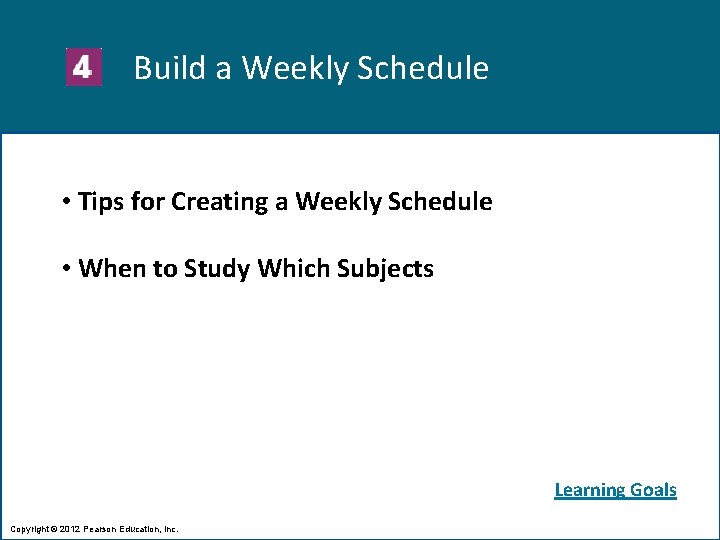 4 Build a Weekly Schedule

• Tips for Creating a Weekly Schedule

• When to Study Which Subjects

Learning Goals

Copyright © 2012 Pearson Education, Inc.